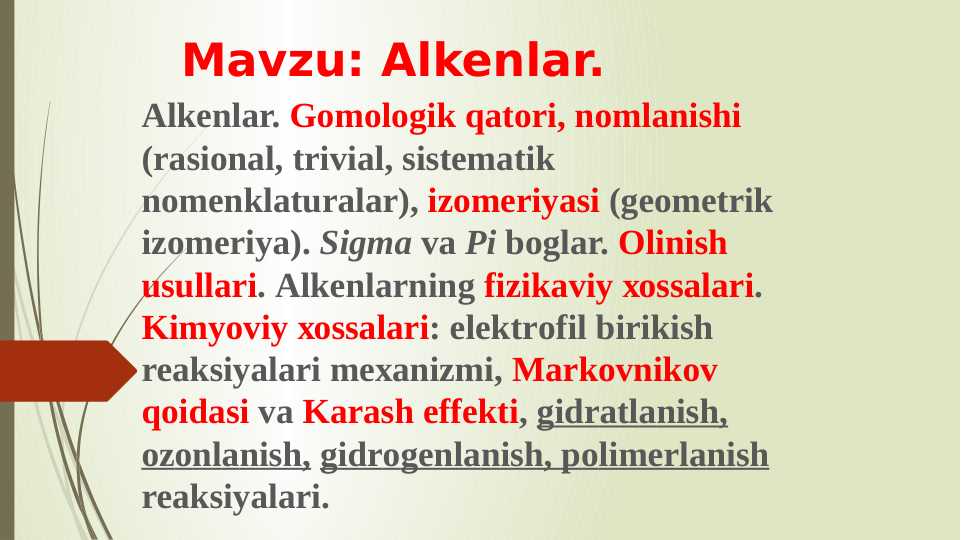 Mavzu: Alkenlar.

Alkenlar. Gomologik qatori, nomlanishi (rasional, trivial, sistematik nomenklaturalar), izomeriyasi (geometrik izomeriya). Sigma va Pi boglar. Olinish usullari. Alkenlarning fizikaviy xossalari. Kimyoviy xossalari: elektrofil birikish reaksiyalari mexanizmi, Markovnikov qoidasi va Karash effekti, gidratlanish, ozonlanish, gidrogenlanish, polimerlanish reaksiyalari.